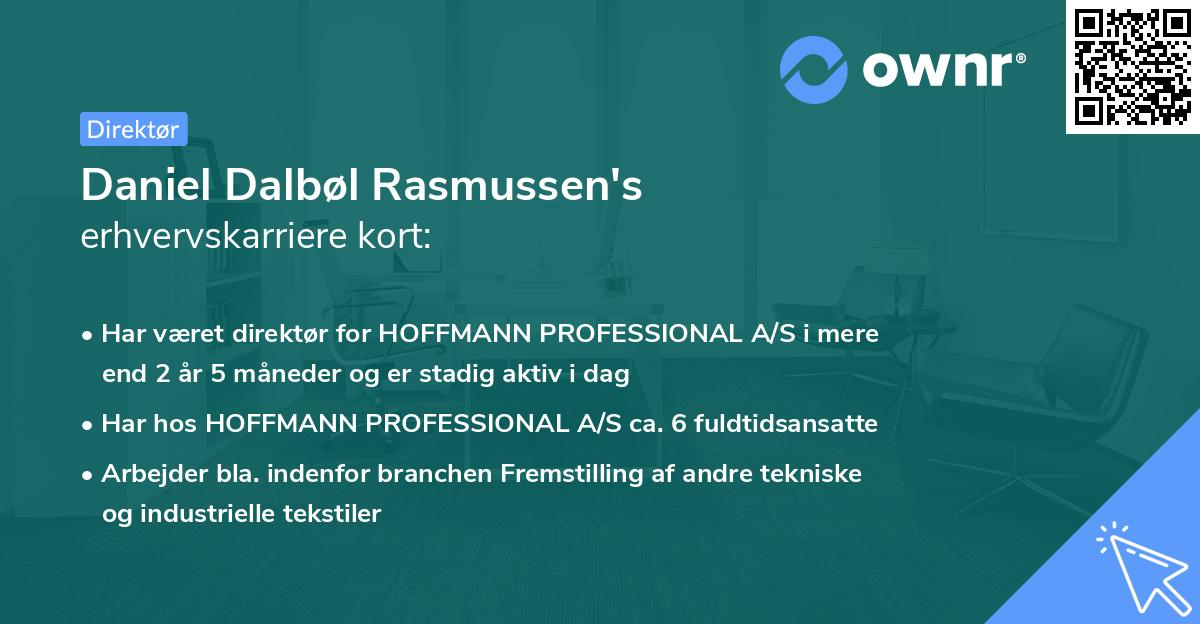 ownr®

Direktør

Daniel Dalbøl Rasmussen's
erhvervskarriere kort:

• Har været direktør for HOFFMANN PROFESSIONAL A/S i mere end 2 år 5 måneder og er stadig aktiv i dag
• Har hos HOFFMANN PROFESSIONAL A/S ca. 6 fuldtidsansatte
• Arbejder bla. indenfor branchen Fremstilling af andre tekniske og industrielle tekstiler